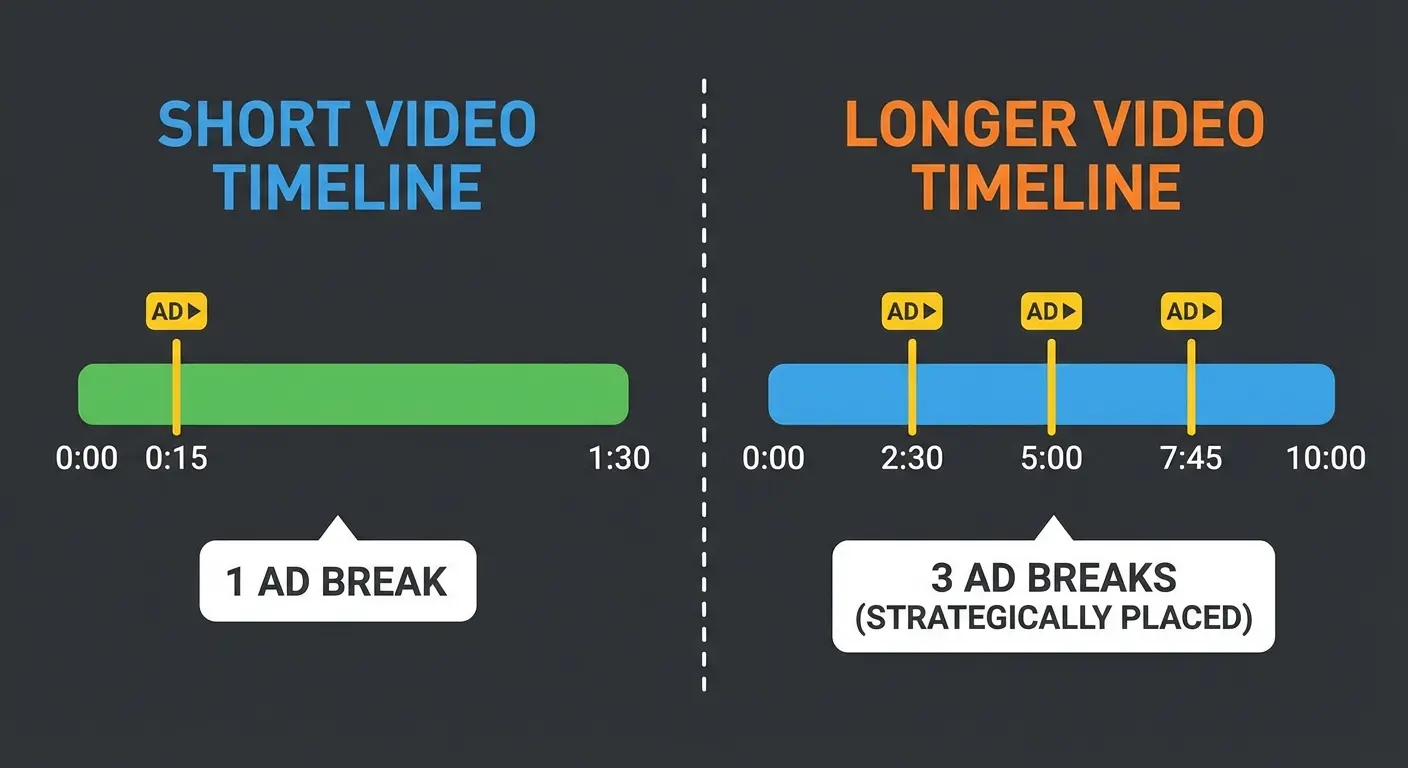 SHORT VIDEO TIMELINE

AD

0:00 0:15 1:30

1 AD BREAK

LONGER VIDEO TIMELINE

AD AD AD

0:00 2:30 5:00 7:45 10:00

3 AD BREAKS (STRATEGICALLY PLACED)